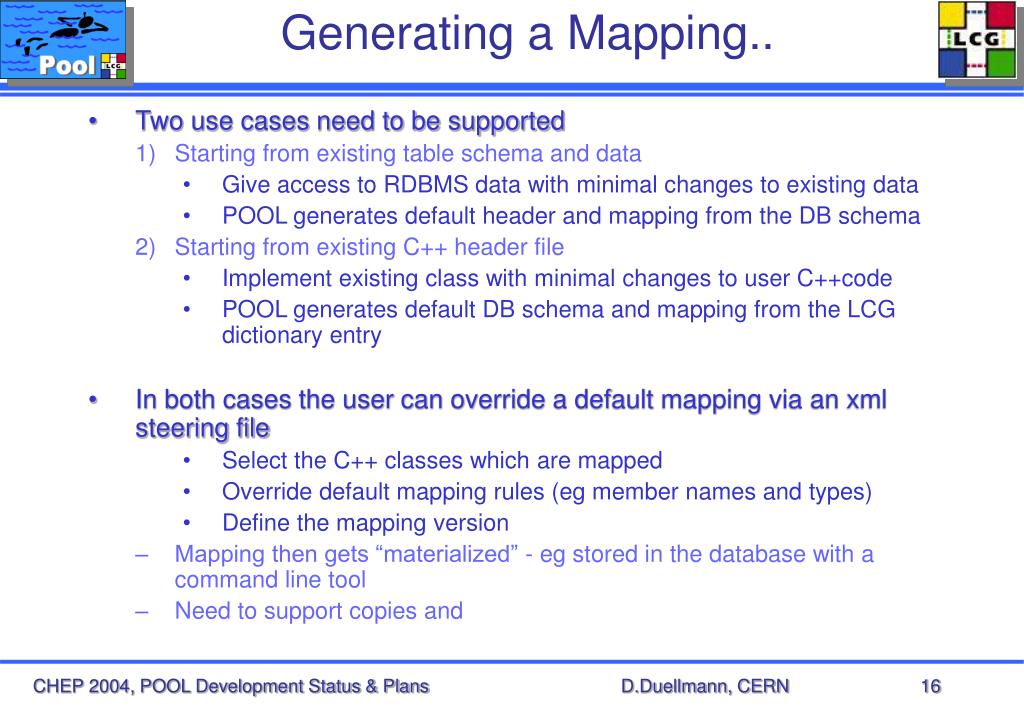 Pool LCG

Generating a Mapping..

LCG

• Two use cases need to be supported
1) Starting from existing table schema and data
• Give access to RDBMS data with minimal changes to existing data
• POOL generates default header and mapping from the DB schema
2) Starting from existing C++ header file
• Implement existing class with minimal changes to user C++code
• POOL generates default DB schema and mapping from the LCG dictionary entry

• In both cases the user can override a default mapping via an xml steering file
• Select the C++ classes which are mapped
• Override default mapping rules (eg member names and types)
• Define the mapping version
– Mapping then gets “materialized” - eg stored in the database with a command line tool
– Need to support copies and

CHEP 2004, POOL Development Status & Plans D.Duellmann, CERN 16